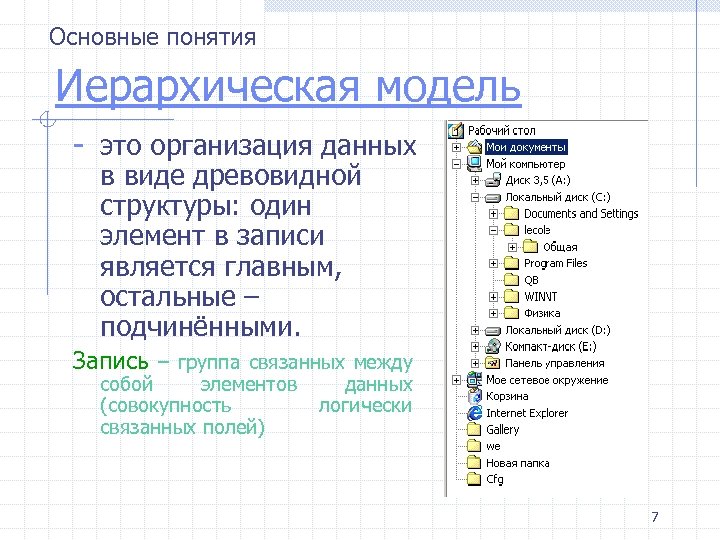 Основные понятия

Иерархическая модель

- это организация данных в виде древовидной структуры: один элемент в записи является главным, остальные – подчинёнными.

Запись – группа связанных между собой элементов данных (совокупность логически связанных полей)

Рабочий стол
Мои документы
Мой компьютер
Диск 3,5 (A:)
Локальный диск (C:)
Documents and Settings
lecole
Общая
Program Files
QB
WINNT
Физика
Локальный диск (D:)
Компакт-диск (E:)
Панель управления
Мое сетевое окружение
Корзина
Internet Explorer
Gallery
we
Новая папка
Cfg

7